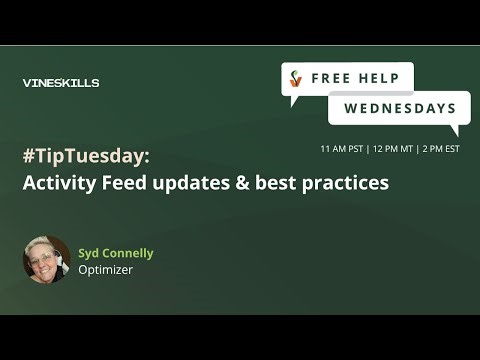 VINESKILLS

FREE HELP

WEDNESDAYS

11 AM PST | 12 PM MT | 2 PM EST

#TipTuesday:
Activity Feed updates & best practices

Syd Connelly
Optimizer